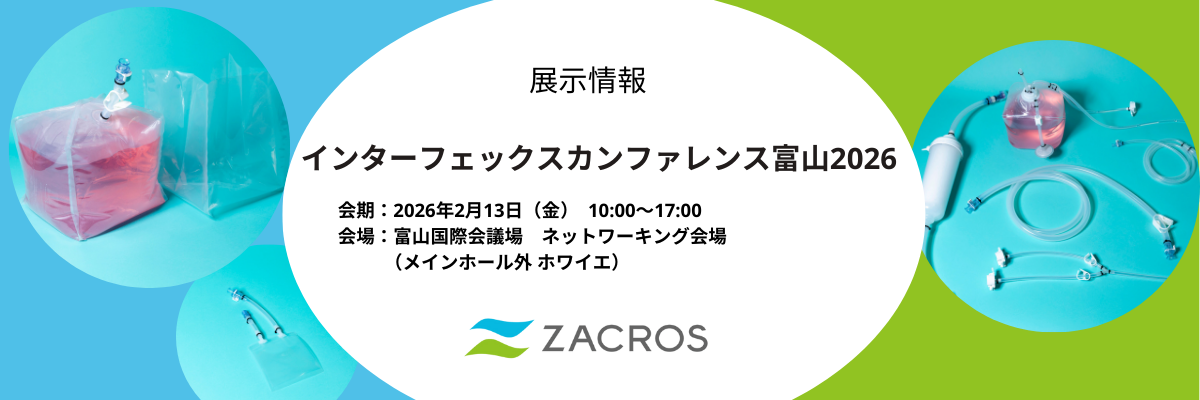 展示情報

インターフェックスカンファレンス富山2026

会期：2026年2月13日（金） 10:00～17:00
会場：富山国際会議場 ネットワーキング会場
（メインホール外 ホワイエ）

ZACROS